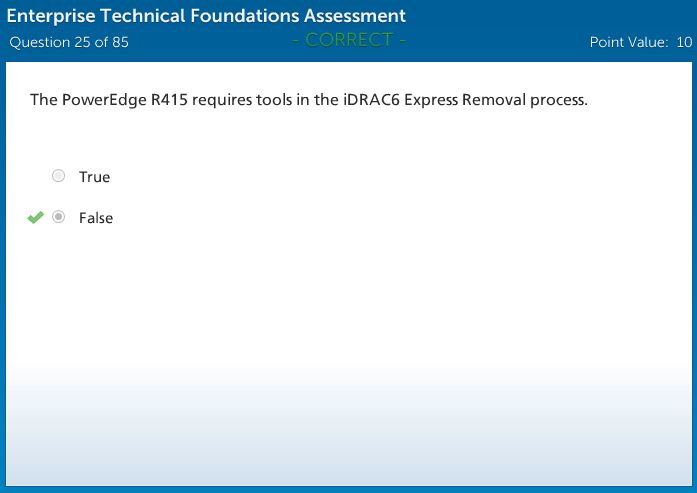 Enterprise Technical Foundations Assessment
Question 25 of 85
- CORRECT -
Point Value: 10

The PowerEdge R415 requires tools in the iDRAC6 Express Removal process.

True

False